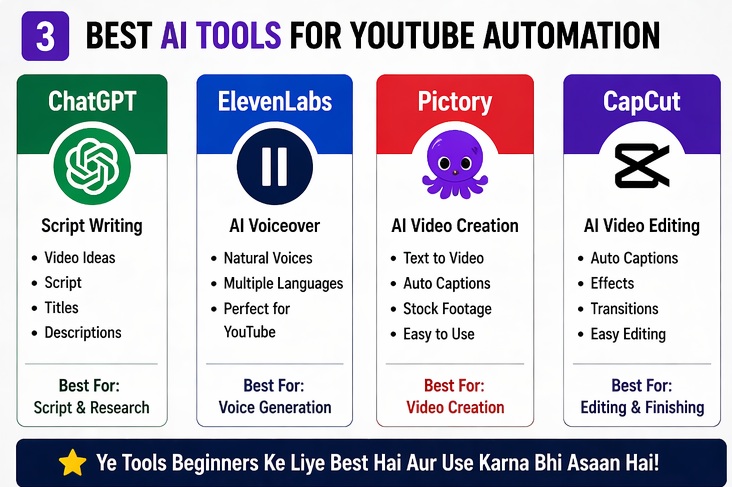 3 BEST AI TOOLS FOR YOUTUBE AUTOMATION

ChatGPT

Script Writing

- Video Ideas
- Script
- Titles
- Descriptions

Best For:
Script & Research

ElevenLabs

AI Voiceover

- Natural Voices
- Multiple Languages
- Perfect for YouTube

Best For:
Voice Generation

Pictory

AI Video Creation

- Text to Video
- Auto Captions
- Stock Footage
- Easy to Use

Best For:
Video Creation

CapCut

AI Video Editing

- Auto Captions
- Effects
- Transitions
- Easy Editing

Best For:
Editing & Finishing

Ye Tools Beginners Ke Liye Best Hai Aur Use Karna Bhi Asaan Hai!